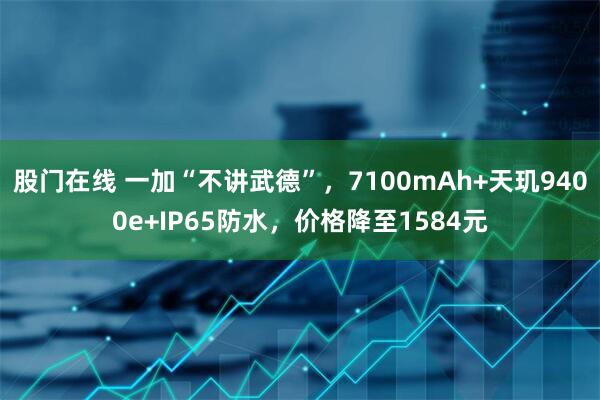 股门在线 一加“不讲武德”，7100mAh+天玑9400e+IP65防水，价格降至1584元